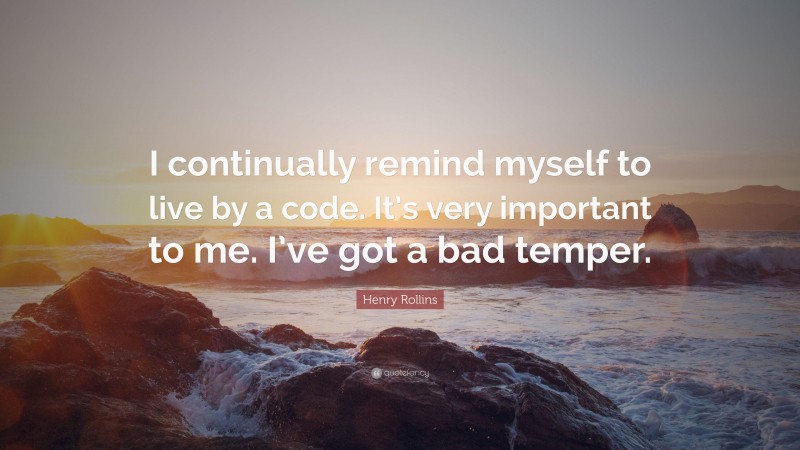 I continually remind myself to live by a code. It's very important to me. I've got a bad temper.

Henry Rollins

quotefancy